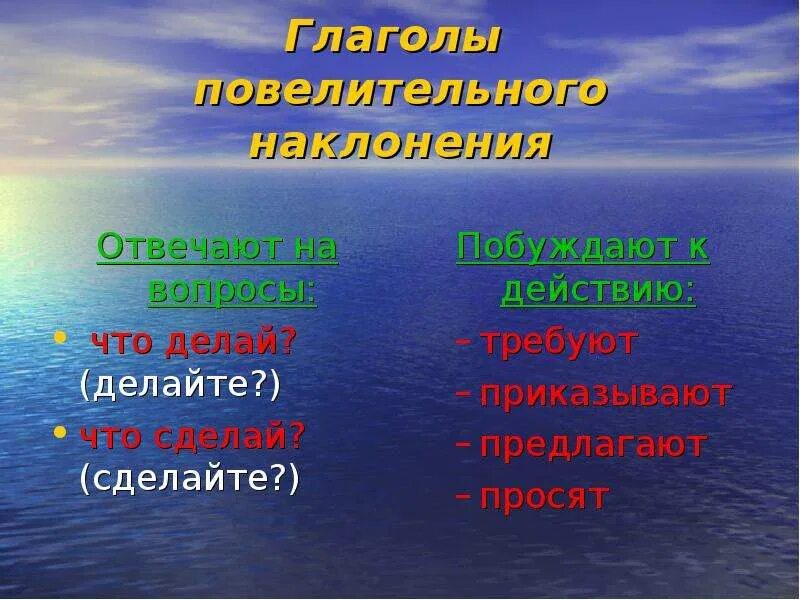 Глаголы повелительного наклонения

Отвечают на вопросы:

• что делай? (делайте?)
• что сделай? (сделайте?)

Побуждают к действию:

– требуют
– приказывают
– предлагают
– просят